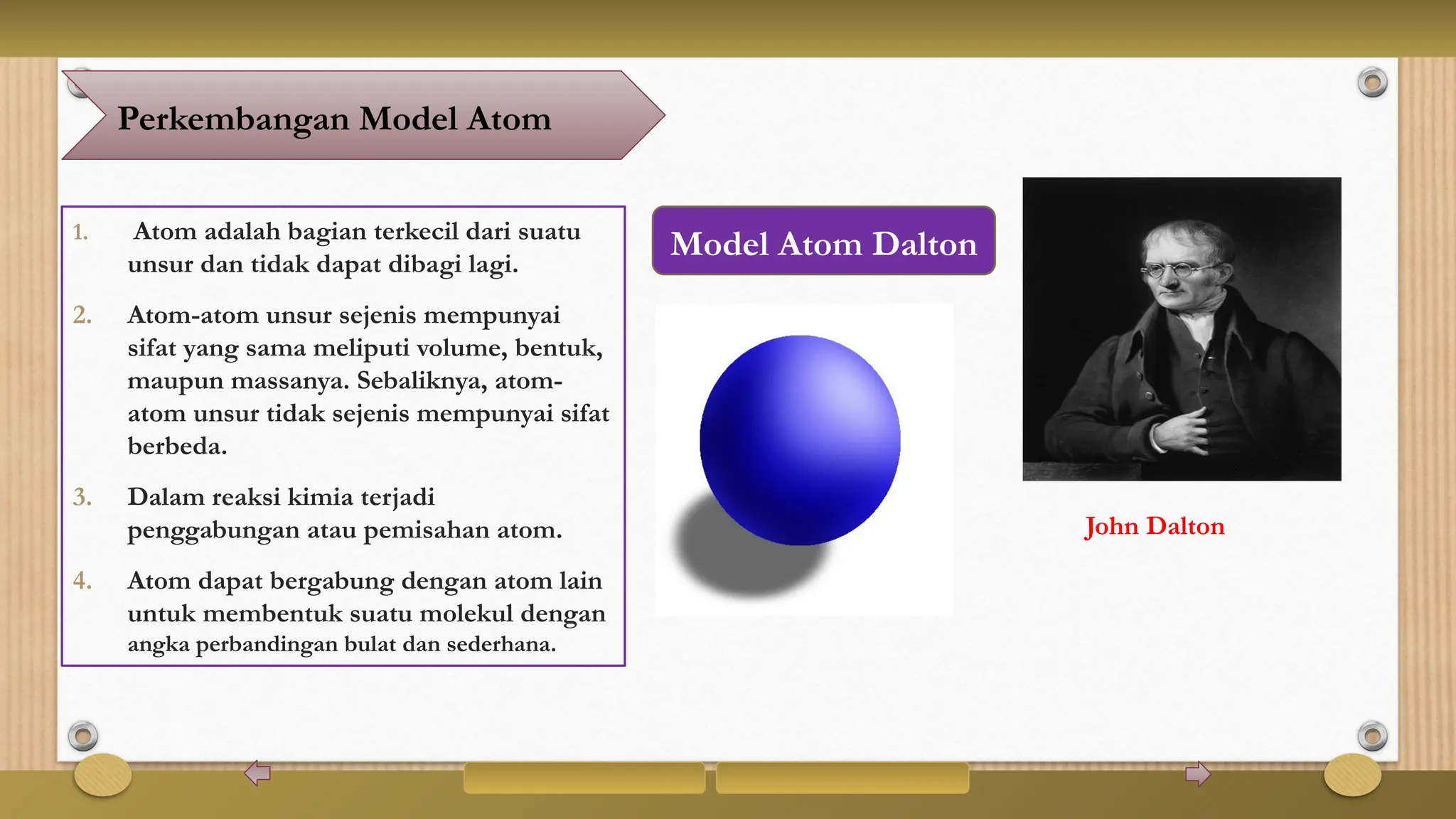 Perkembangan Model Atom

1. Atom adalah bagian terkecil dari suatu unsur dan tidak dapat dibagi lagi.

2. Atom-atom unsur sejenis mempunyai sifat yang sama meliputi volume, bentuk, maupun massanya. Sebaliknya, atom-atom unsur tidak sejenis mempunyai sifat berbeda.

3. Dalam reaksi kimia terjadi penggabungan atau pemisahan atom.

4. Atom dapat bergabung dengan atom lain untuk membentuk suatu molekul dengan angka perbandingan bulat dan sederhana.

Model Atom Dalton

John Dalton